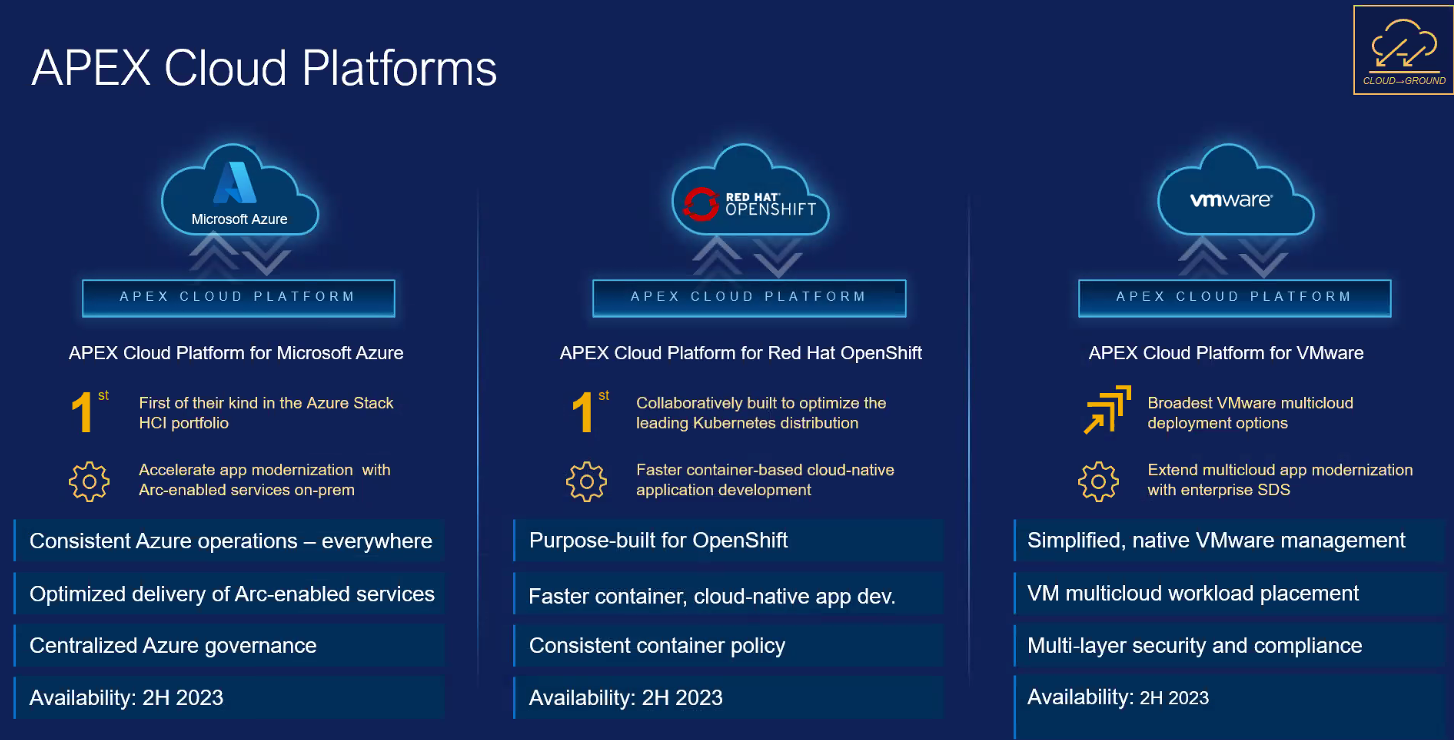 APEX Cloud Platforms

CLOUD→GROUND

Microsoft Azure

APEX CLOUD PLATFORM

APEX Cloud Platform for Microsoft Azure

1st First of their kind in the Azure Stack HCI portfolio

Accelerate app modernization with Arc-enabled services on-prem

Consistent Azure operations – everywhere

Optimized delivery of Arc-enabled services

Centralized Azure governance

Availability: 2H 2023

RED HAT OPENSHIFT

APEX CLOUD PLATFORM

APEX Cloud Platform for Red Hat OpenShift

1st Collaboratively built to optimize the leading Kubernetes distribution

Faster container-based cloud-native application development

Purpose-built for OpenShift

Faster container, cloud-native app dev.

Consistent container policy

Availability: 2H 2023

vmware

APEX CLOUD PLATFORM

APEX Cloud Platform for VMware

Broadest VMware multicloud deployment options

Extend multicloud app modernization with enterprise SDS

Simplified, native VMware management

VM multicloud workload placement

Multi-layer security and compliance

Availability: 2H 2023